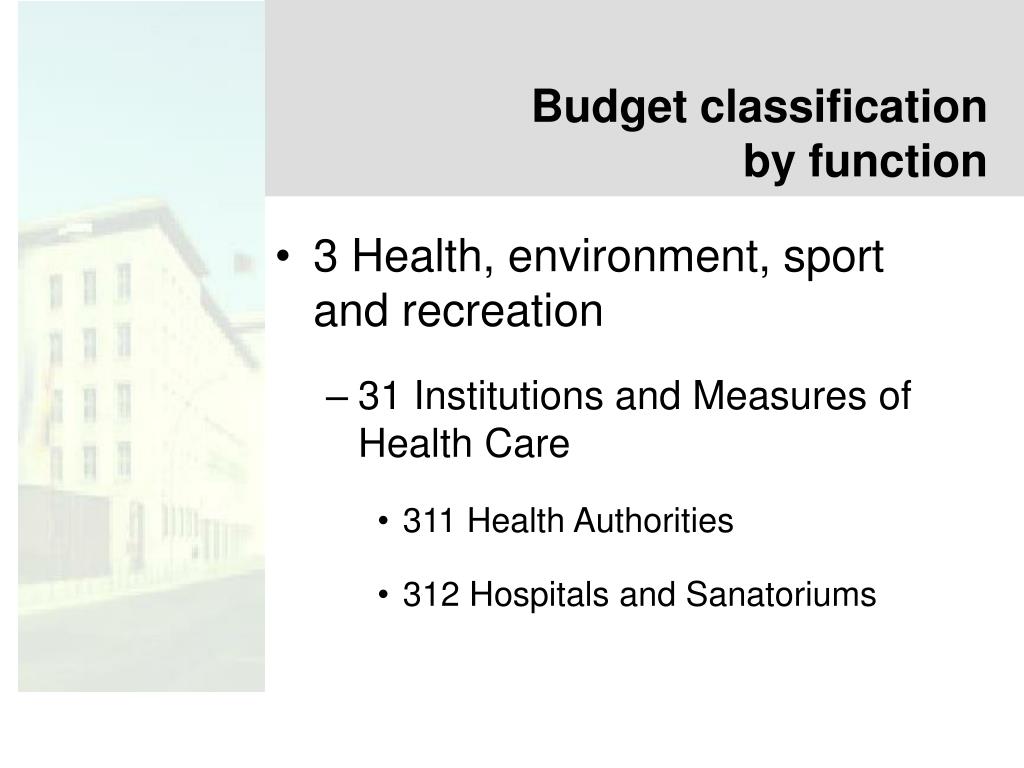 Budget classification by function

• 3 Health, environment, sport and recreation

– 31 Institutions and Measures of Health Care

• 311 Health Authorities

• 312 Hospitals and Sanatoriums